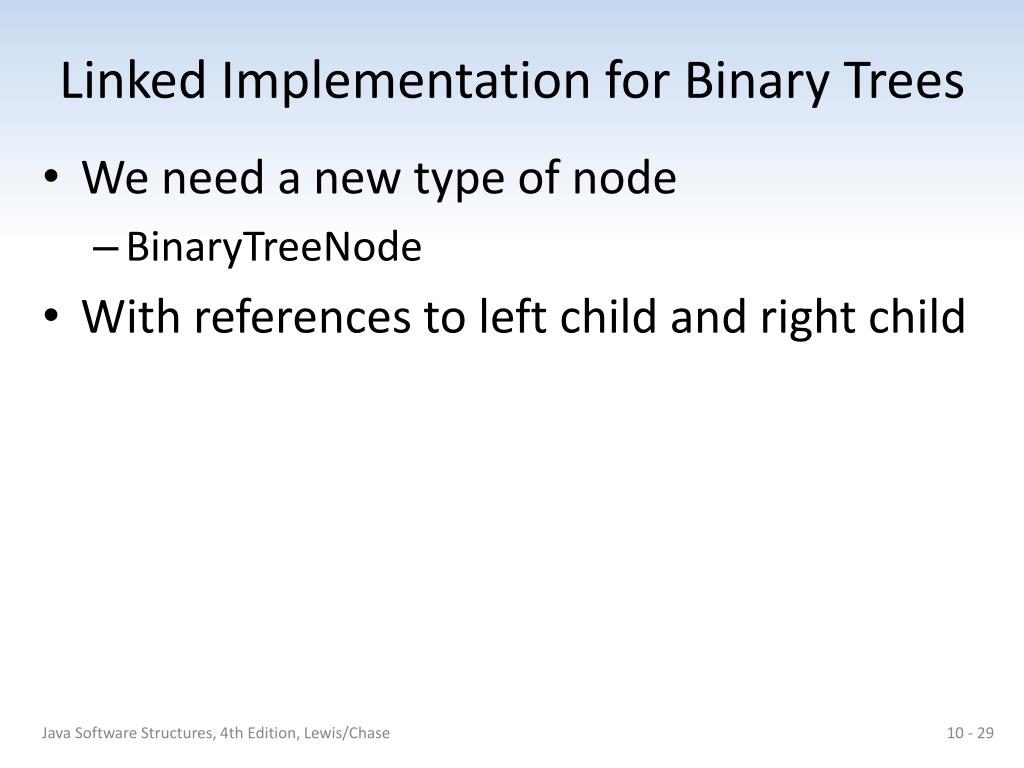 Linked Implementation for Binary Trees

• We need a new type of node
– BinaryTreeNode
• With references to left child and right child

Java Software Structures, 4th Edition, Lewis/Chase

10 - 29